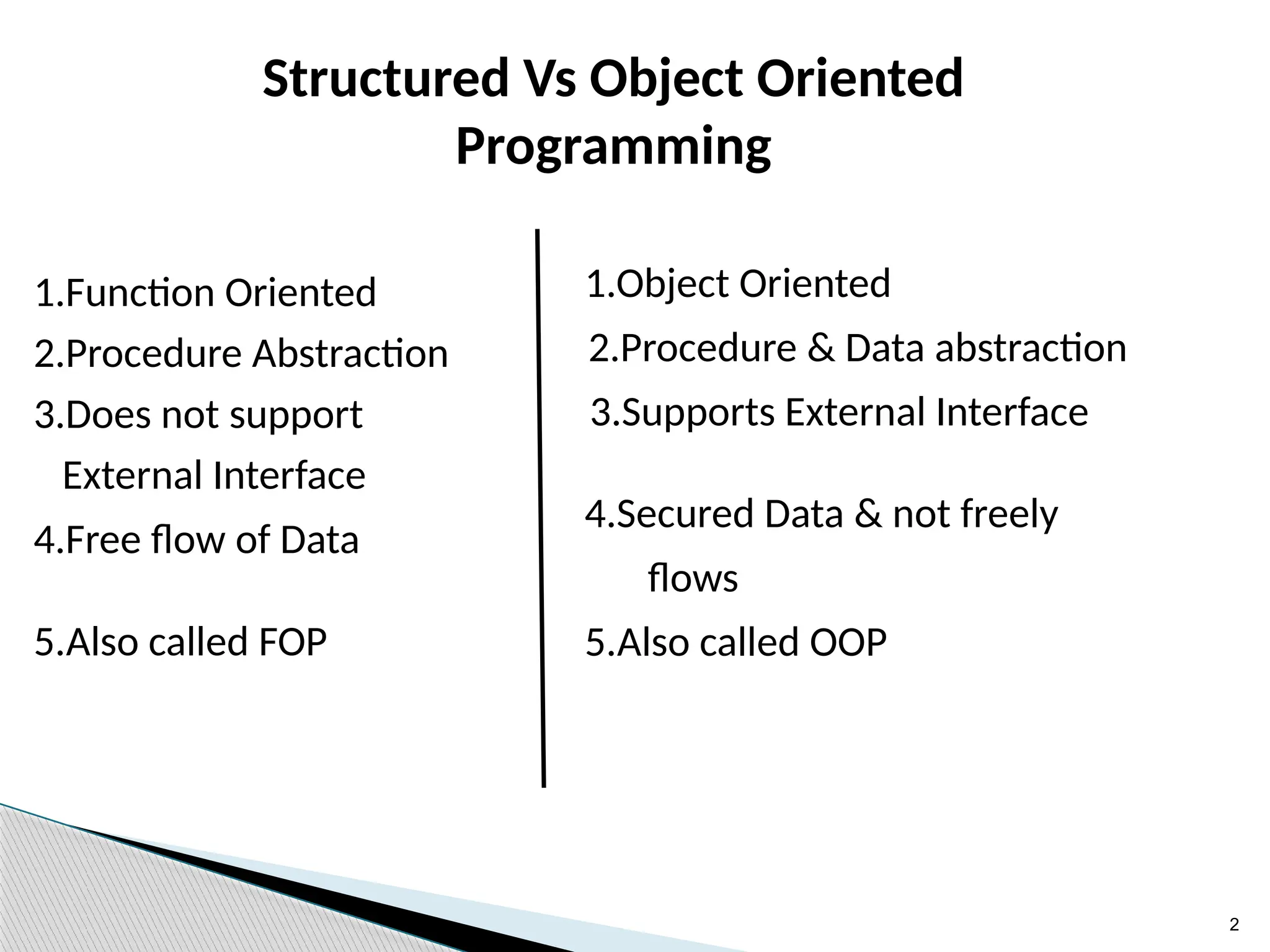 Structured Vs Object Oriented Programming

1.Function Oriented
2.Procedure Abstraction
3.Does not support External Interface
4.Free flow of Data
5.Also called FOP

1.Object Oriented
2.Procedure & Data abstraction
3.Supports External Interface
4.Secured Data & not freely flows
5.Also called OOP

2